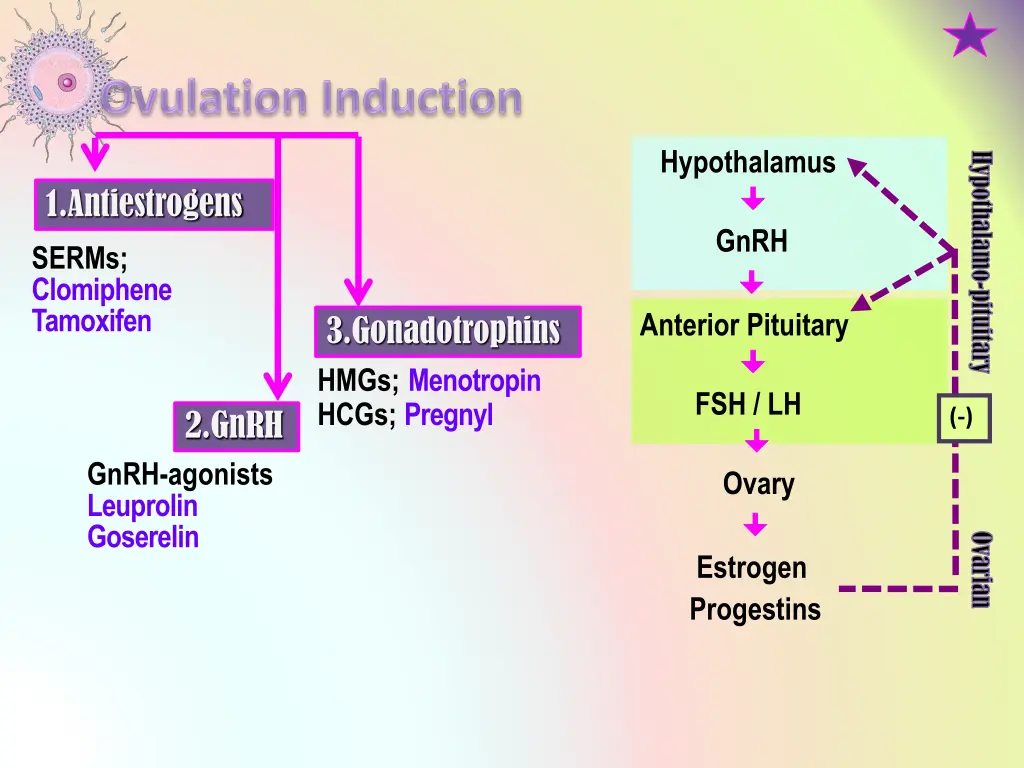 Ovulation Induction

1.Antiestrogens

SERMs;
Clomiphene
Tamoxifen

2.GnRH

GnRH-agonists
Leuprolin
Goserelin

3.Gonadotrophins

HMGs; Menotropin
HCGs; Pregnyl

Hypothalamus

GnRH

Anterior Pituitary

FSH / LH

Ovary

Estrogen
Progestins

Hypothalamo-pituitary

(-)

Ovarian